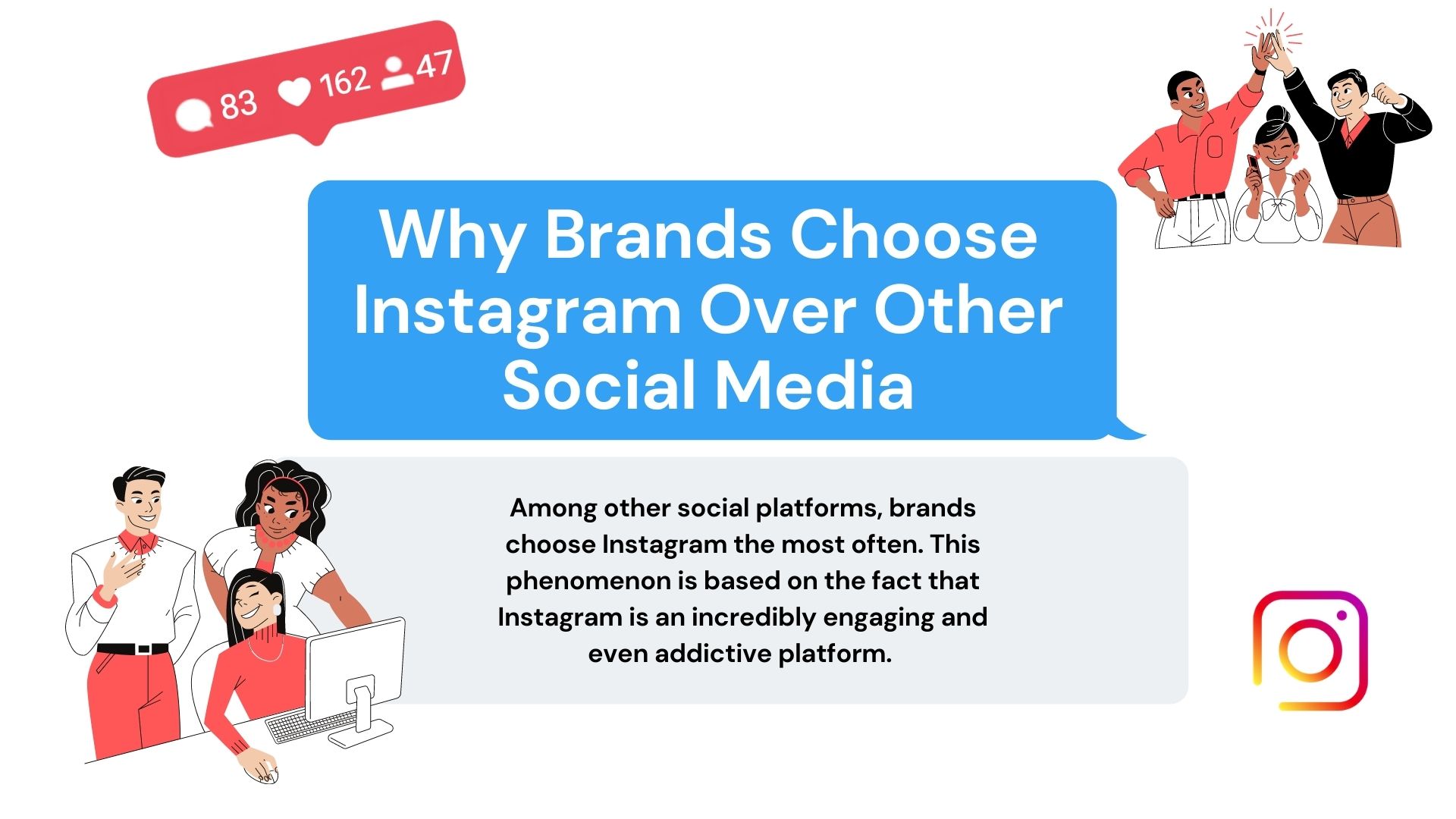 83 162 47

Why Brands Choose Instagram Over Other Social Media

Among other social platforms, brands choose Instagram the most often. This phenomenon is based on the fact that Instagram is an incredibly engaging and even addictive platform.